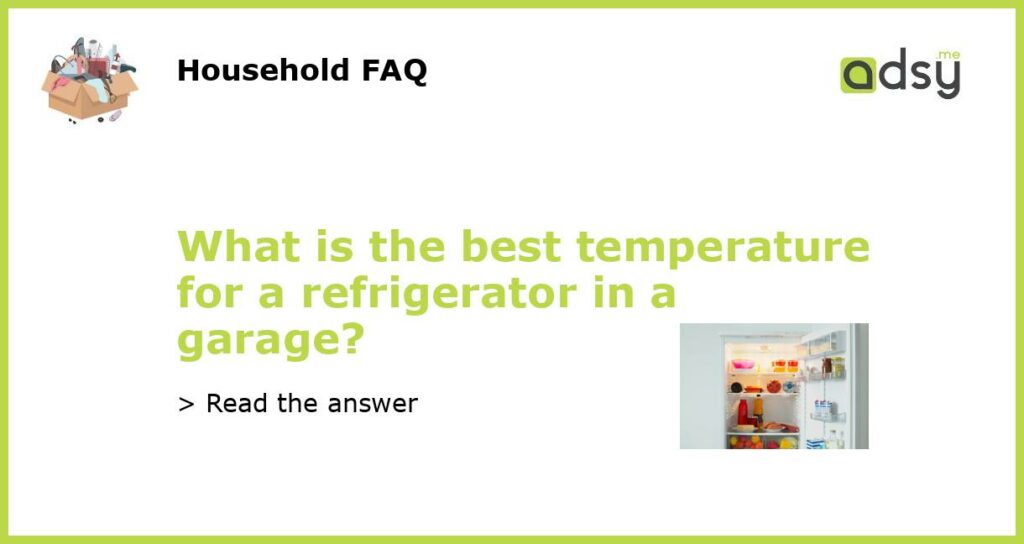 Household FAQ

adsy.me

What is the best temperature for a refrigerator in a garage?

> Read the answer